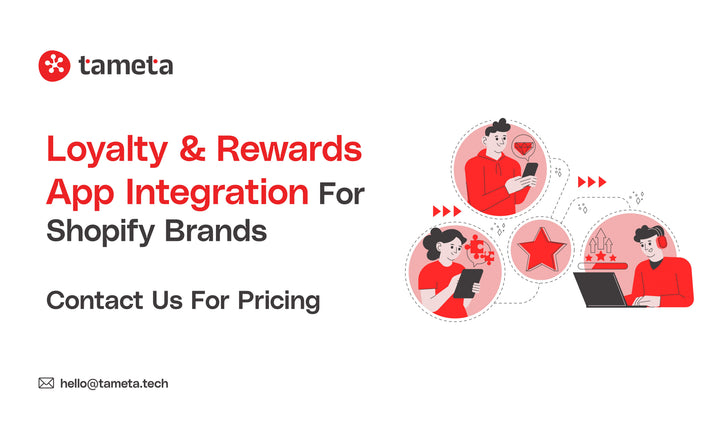 tameta

Loyalty & Rewards App Integration For Shopify Brands

Contact Us For Pricing

hello@tameta.tech